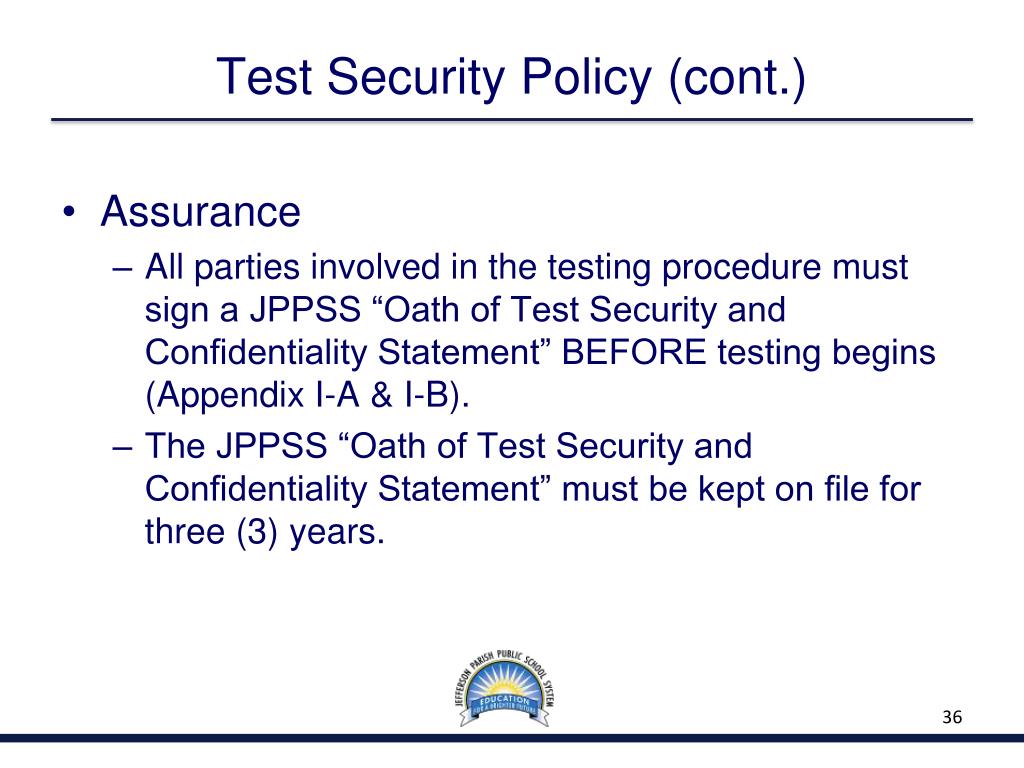 Test Security Policy (cont.)

• Assurance
– All parties involved in the testing procedure must sign a JPPSS “Oath of Test Security and Confidentiality Statement” BEFORE testing begins (Appendix I-A & I-B).
– The JPPSS “Oath of Test Security and Confidentiality Statement” must be kept on file for three (3) years.

JEFFERSON PARISH PUBLIC SCHOOL SYSTEM
EDUCATION
FOR A BRIGHTER FUTURE

36